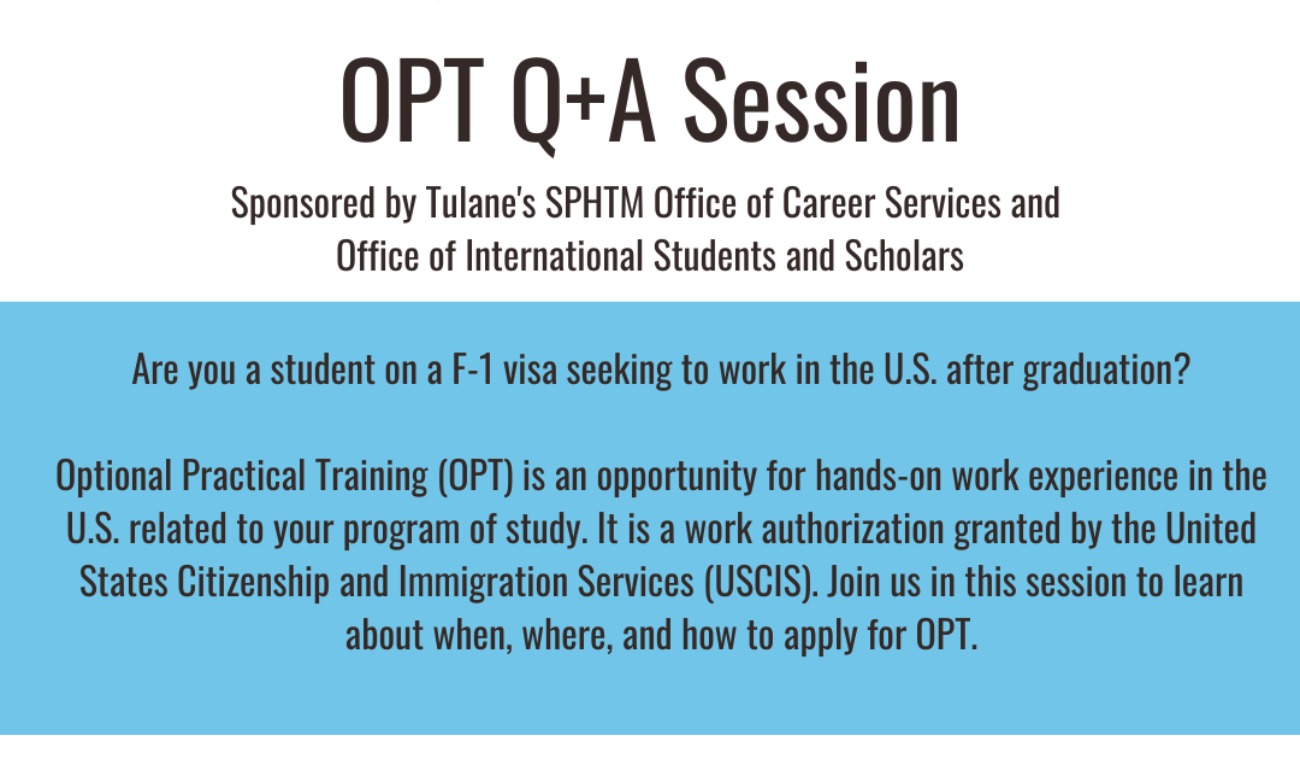 OPT Q+A Session

Sponsored by Tulane's SPHTM Office of Career Services and Office of International Students and Scholars

Are you a student on a F-1 visa seeking to work in the U.S. after graduation?

Optional Practical Training (OPT) is an opportunity for hands-on work experience in the U.S. related to your program of study. It is a work authorization granted by the United States Citizenship and Immigration Services (USCIS). Join us in this session to learn about when, where, and how to apply for OPT.